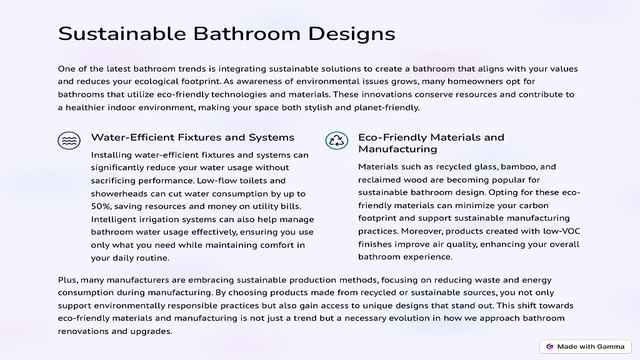 Sustainable Bathroom Designs

One of the latest bathroom trends is integrating sustainable solutions to create a bathroom that aligns with your values and reduces your ecological footprint. As awareness of environmental issues grows, many homeowners opt for bathrooms that utilize eco-friendly technologies and materials. These innovations conserve resources and contribute to a healthier indoor environment, making your space both stylish and planet-friendly.

Water-Efficient Fixtures and Systems

Installing water-efficient fixtures and systems can significantly reduce your water usage without sacrificing performance. Low-flow toilets and showerheads can cut water consumption by up to 50%, saving resources and money on utility bills. Intelligent irrigation systems can also help manage bathroom water usage effectively, ensuring you use only what you need while maintaining comfort in your daily routine.

Eco-Friendly Materials and Manufacturing

Materials such as recycled glass, bamboo, and reclaimed wood are becoming popular for sustainable bathroom design. Opting for these eco-friendly materials can minimize your carbon footprint and support sustainable manufacturing practices. Moreover, products created with low-VOC finishes improve air quality, enhancing your overall bathroom experience.

Plus, many manufacturers are embracing sustainable production methods, focusing on reducing waste and energy consumption during manufacturing. By choosing products made from recycled or sustainable sources, you not only support environmentally responsible practices but also gain access to unique designs that stand out. This shift towards eco-friendly materials and manufacturing is not just a trend but a necessary evolution in how we approach bathroom renovations and upgrades.

Made with Gamma